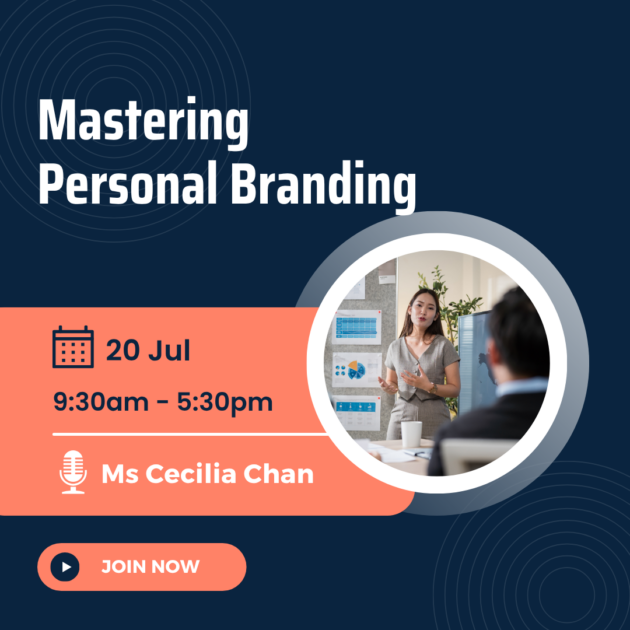 Mastering Personal Branding

20 Jul

9:30am - 5:30pm

Ms Cecilia Chan

JOIN NOW